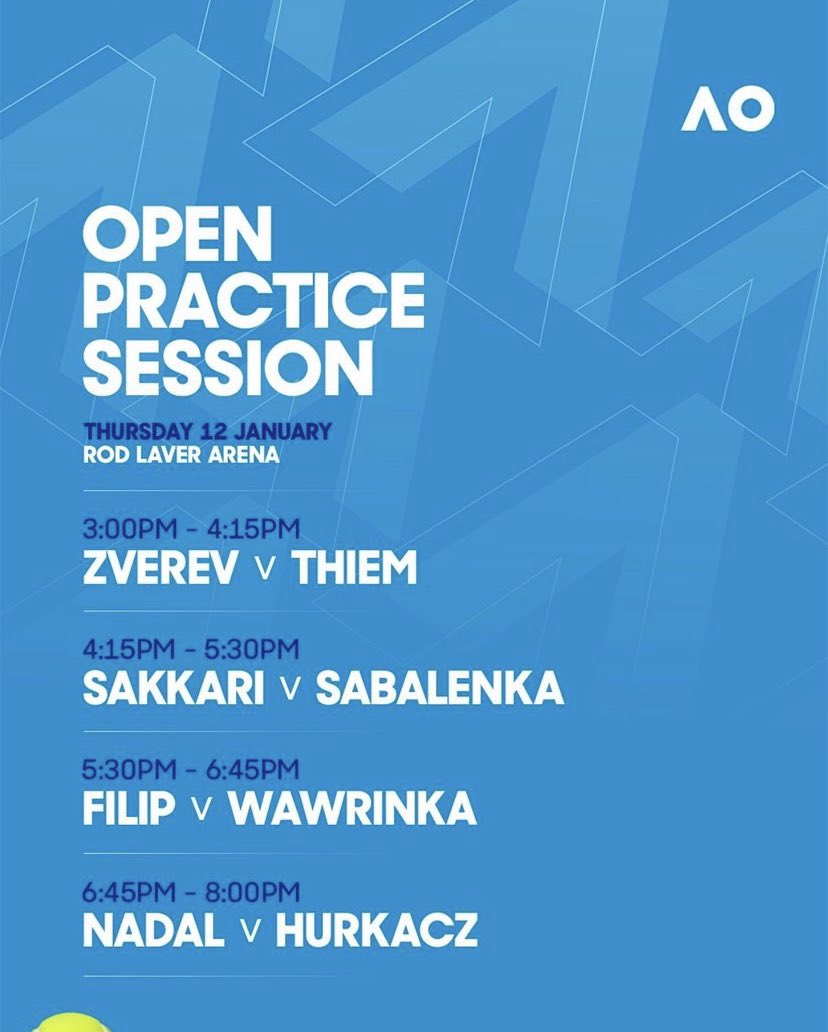 AO

OPEN PRACTICE SESSION

THURSDAY 12 JANUARY
ROD LAVER ARENA

3:00PM - 4:15PM
ZVEREV V THIEM

4:15PM - 5:30PM
SAKKARI V SABALENKA

5:30PM - 6:45PM
FILIP V WAWRINKA

6:45PM - 8:00PM
NADAL V HURKACZ